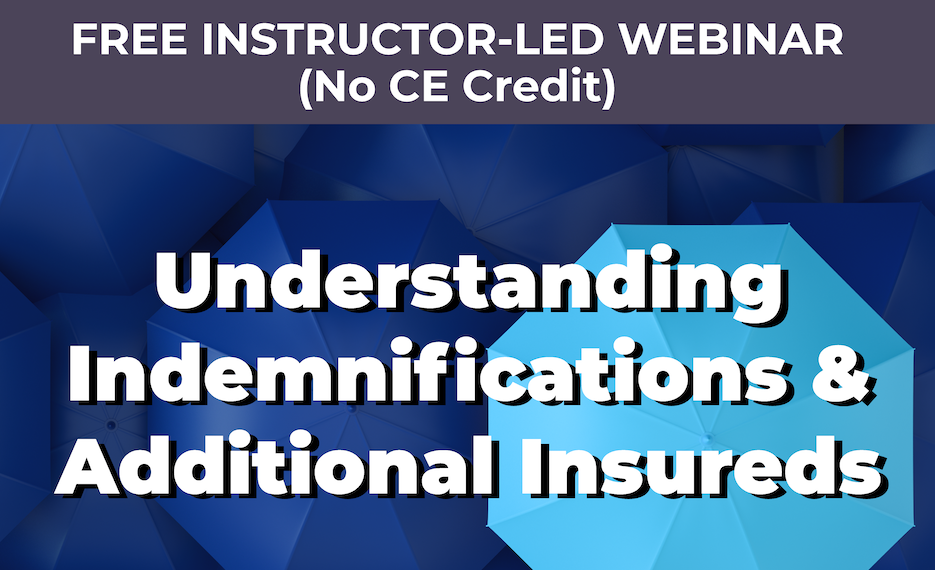 FREE INSTRUCTOR-LED WEBINAR
(No CE Credit)

Understanding Indemnifications & Additional Insureds